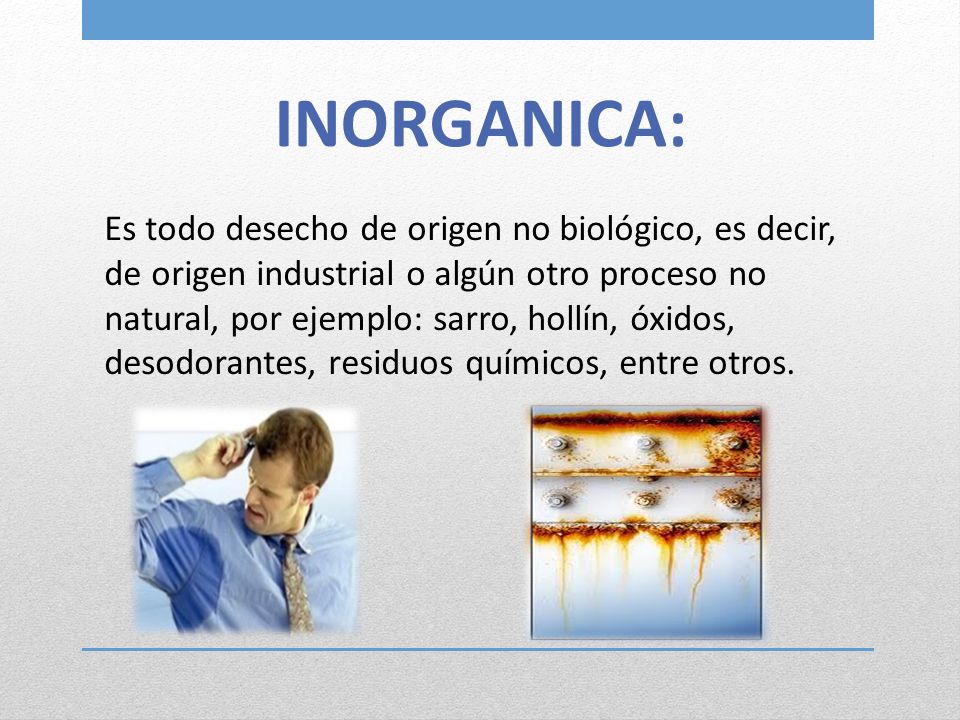 INORGANICA:

Es todo desecho de origen no biológico, es decir, de origen industrial o algún otro proceso no natural, por ejemplo: sarro, hollín, óxidos, desodorantes, residuos químicos, entre otros.